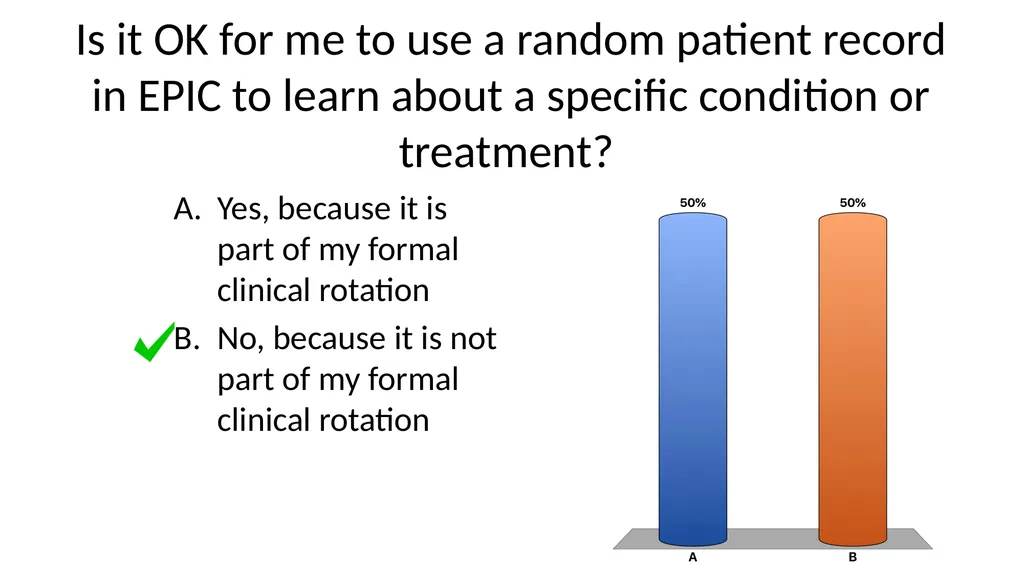 Is it OK for me to use a random patient record in EPIC to learn about a specific condition or treatment?

A. Yes, because it is part of my formal clinical rotation

B. No, because it is not part of my formal clinical rotation

50%

50%

A

B